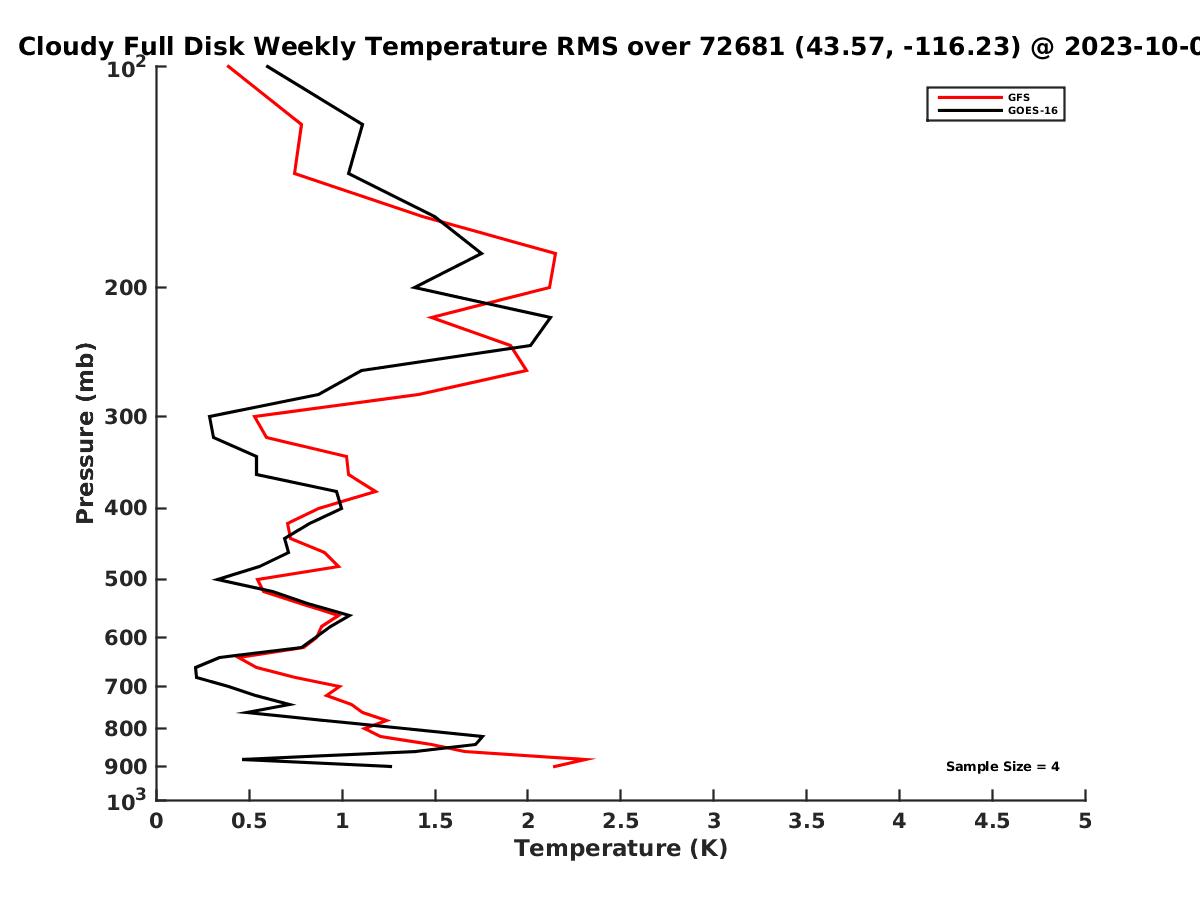 Cloudy Full Disk Weekly Temperature RMS over 72681 (43.57, -116.23) @ 2023-10-0

GFS
GOES-16

Pressure (mb)

$10^2$
200
300
400
500
600
700
800
900
$10^3$

Sample Size = 4

0
0.5
1
1.5
2
2.5
3
3.5
4
4.5
5

Temperature (K)